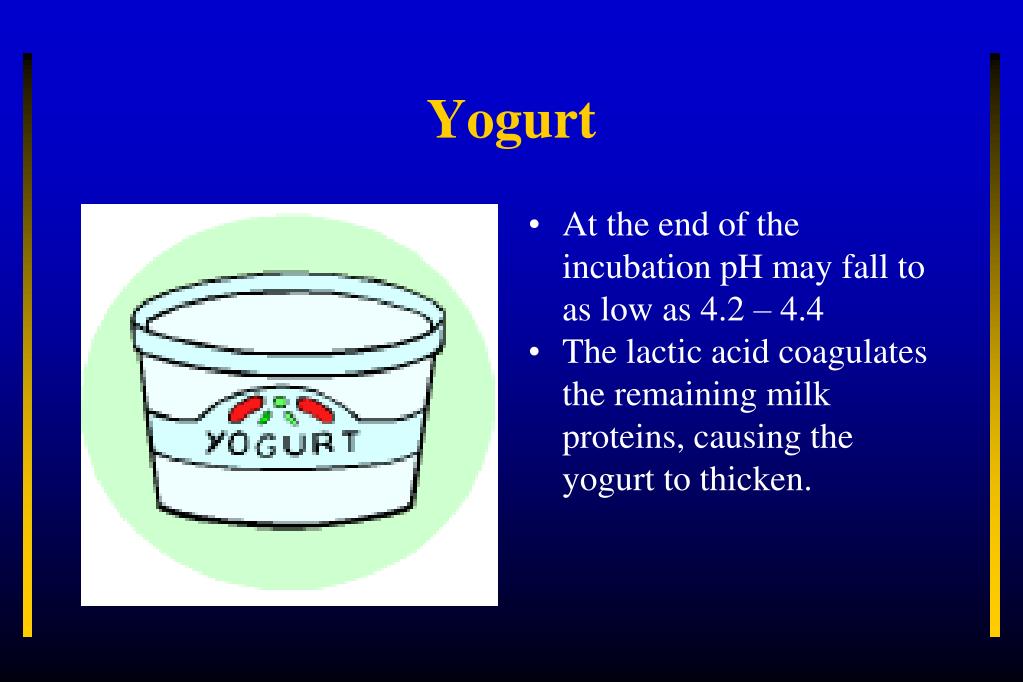 Yogurt

YOGURT

• At the end of the incubation pH may fall to as low as 4.2 – 4.4
• The lactic acid coagulates the remaining milk proteins, causing the yogurt to thicken.